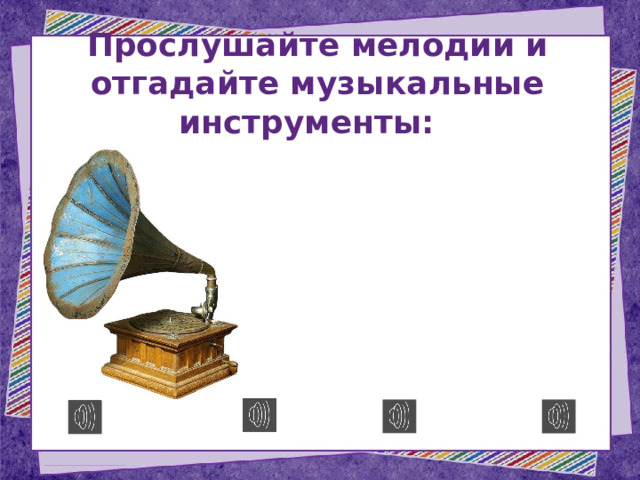 Прослушайте мелодии и отгадайте музыкальные инструменты: